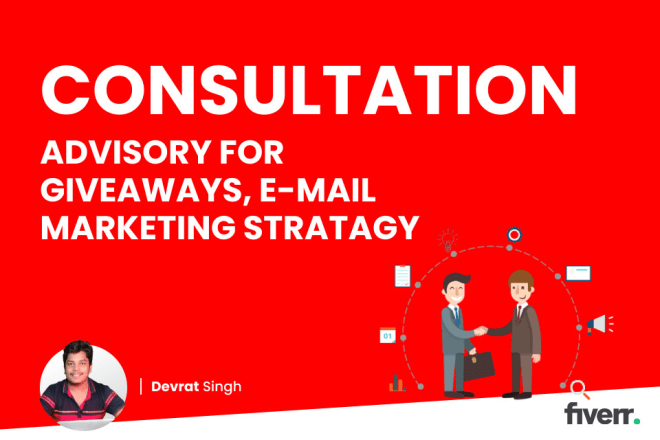 CONSULTATION

ADVISORY FOR GIVEAWAYS, E-MAIL MARKETING STRATAGY

01

Devrat Singh

fiverr.